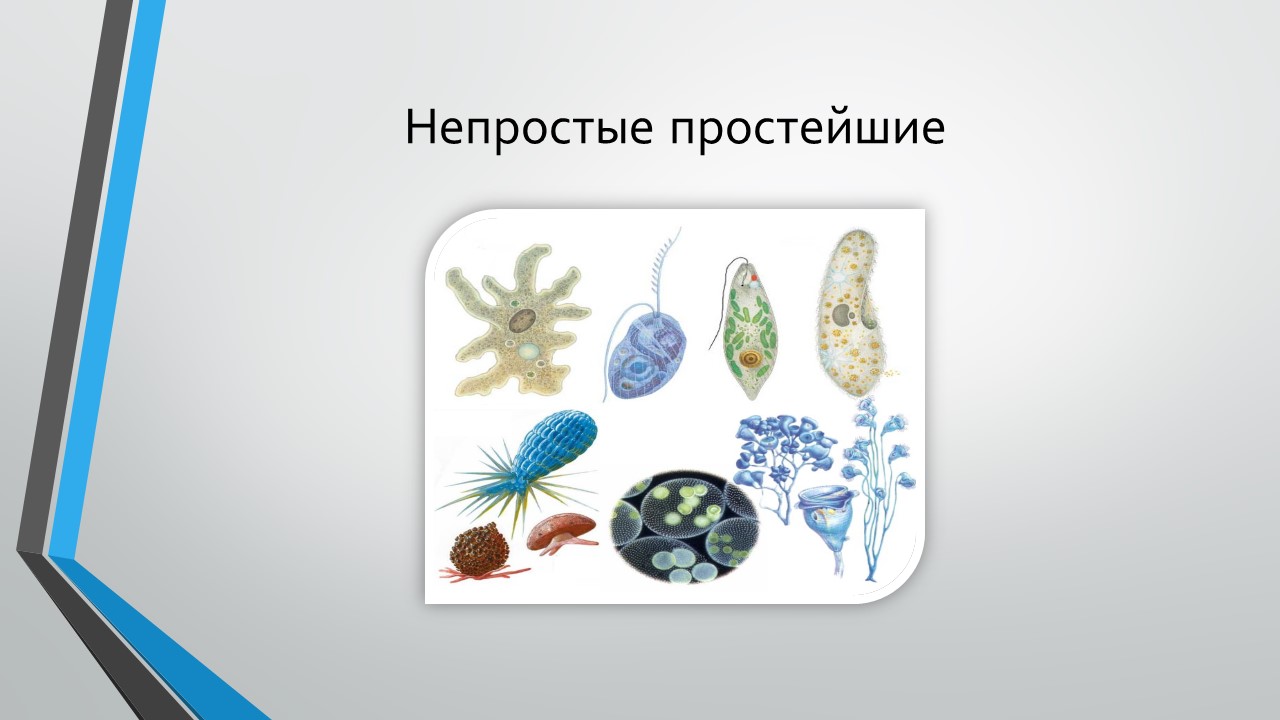 Непростые простейшие